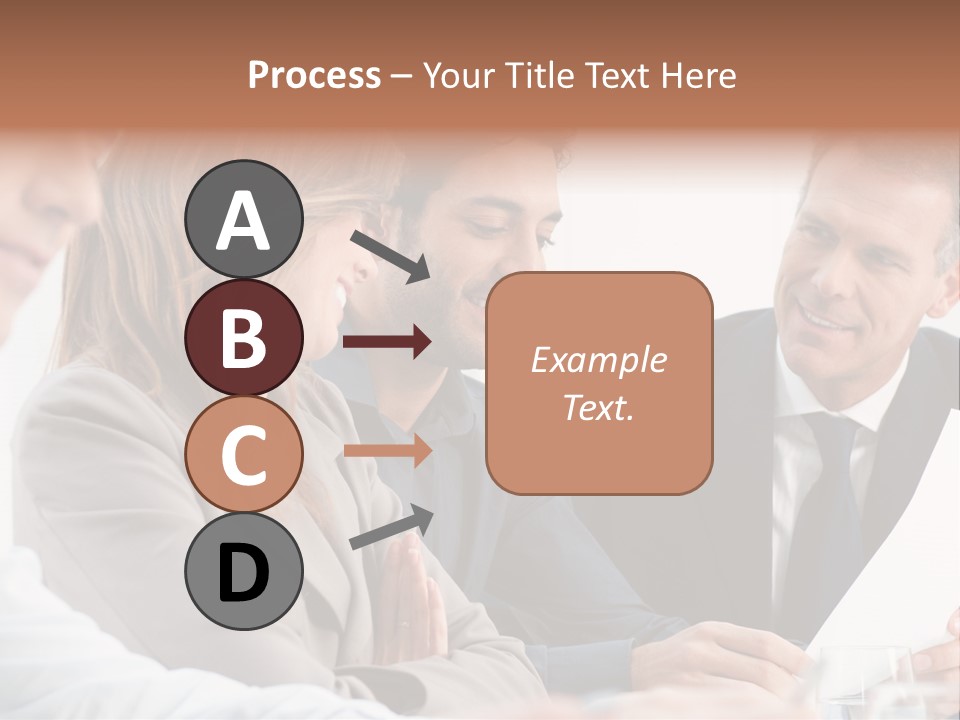 Process – Your Title Text Here

A

B

C

D

Example Text.